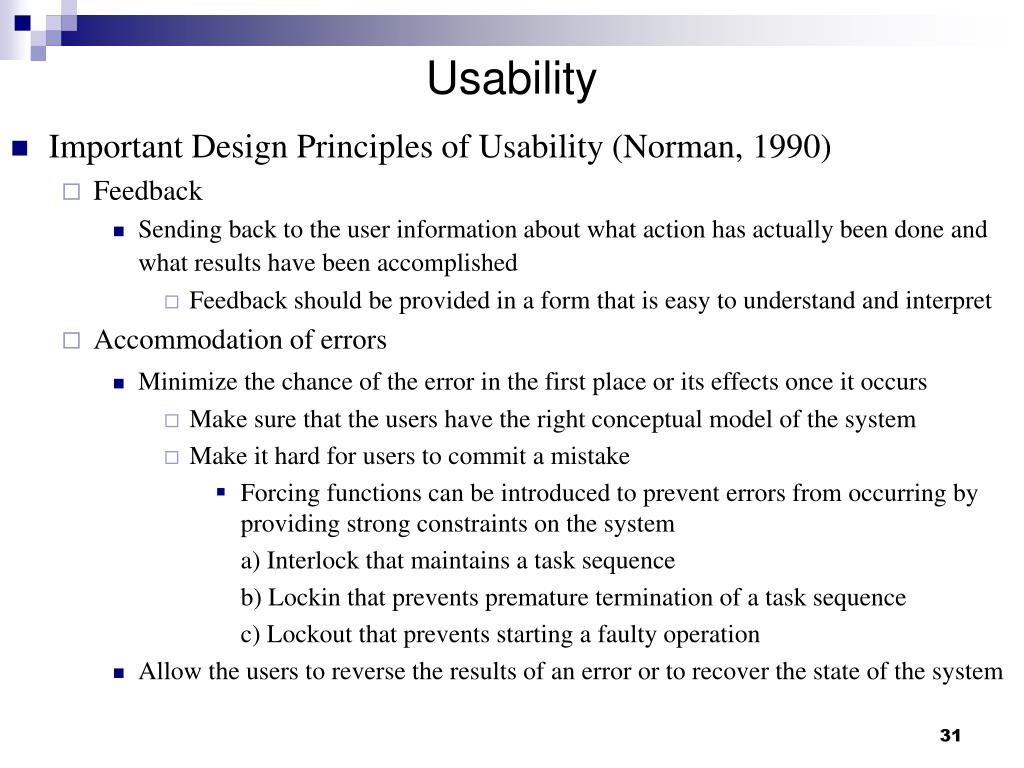 Usability

Important Design Principles of Usability (Norman, 1990)

Feedback

Sending back to the user information about what action has actually been done and what results have been accomplished

Feedback should be provided in a form that is easy to understand and interpret

Accommodation of errors

Minimize the chance of the error in the first place or its effects once it occurs

Make sure that the users have the right conceptual model of the system

Make it hard for users to commit a mistake

Forcing functions can be introduced to prevent errors from occurring by providing strong constraints on the system

a) Interlock that maintains a task sequence

b) Lockin that prevents premature termination of a task sequence

c) Lockout that prevents starting a faulty operation

Allow the users to reverse the results of an error or to recover the state of the system

31